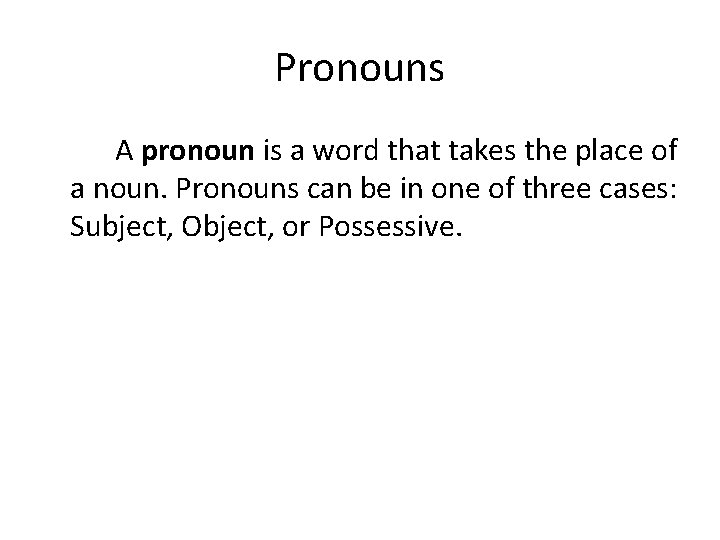 Pronouns

A pronoun is a word that takes the place of a noun. Pronouns can be in one of three cases: Subject, Object, or Possessive.